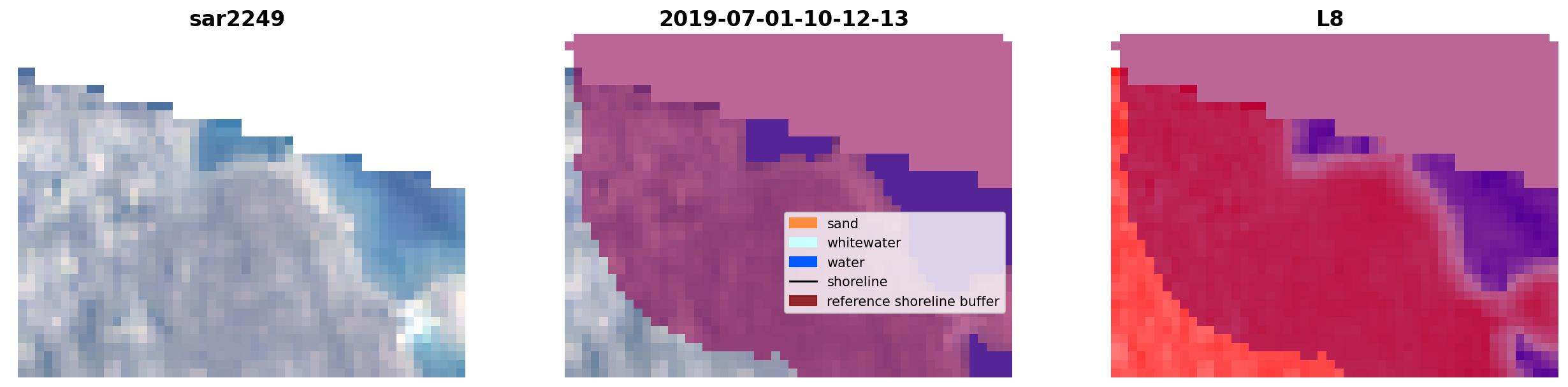 sar2249

2019-07-01-10-12-13

sand
whitewater
water
shoreline
reference shoreline buffer

L8